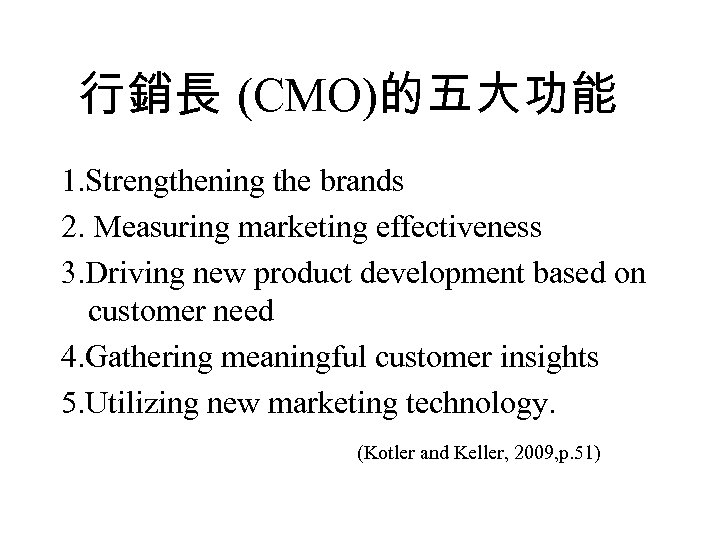 行銷長 (CMO)的五大功能

1.Strengthening the brands

2. Measuring marketing effectiveness

3.Driving new product development based on customer need

4.Gathering meaningful customer insights

5.Utilizing new marketing technology.

(Kotler and Keller, 2009,p.51)